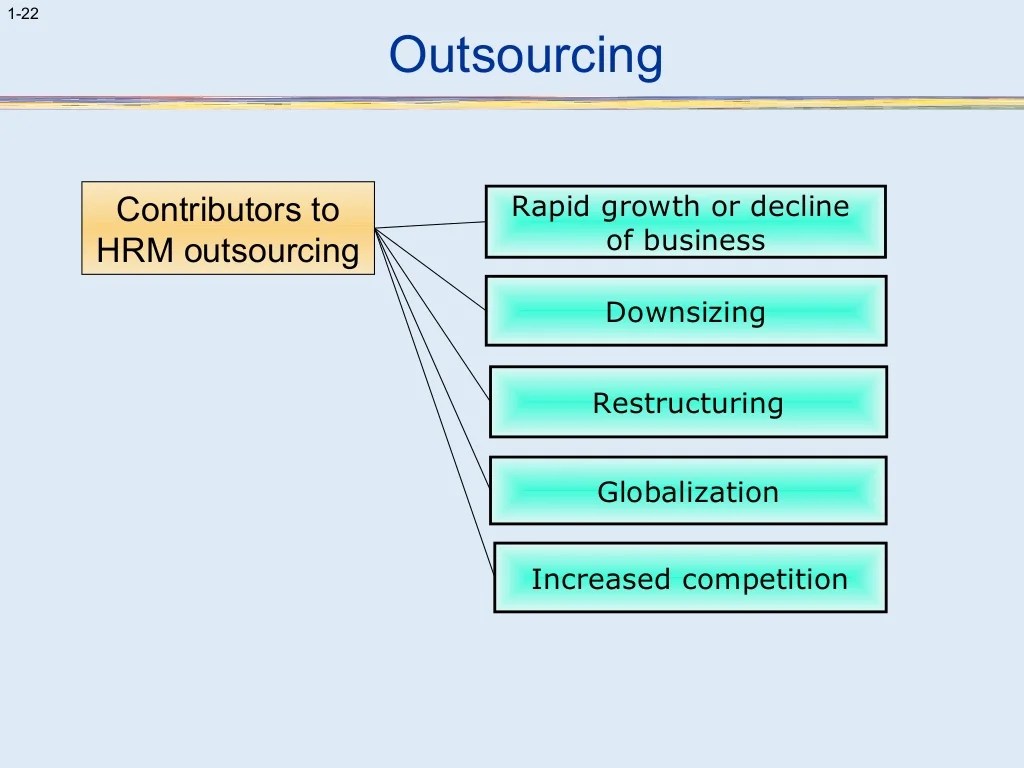 1-22

Outsourcing

Contributors to HRM outsourcing

Rapid growth or decline of business

Downsizing

Restructuring

Globalization

Increased competition